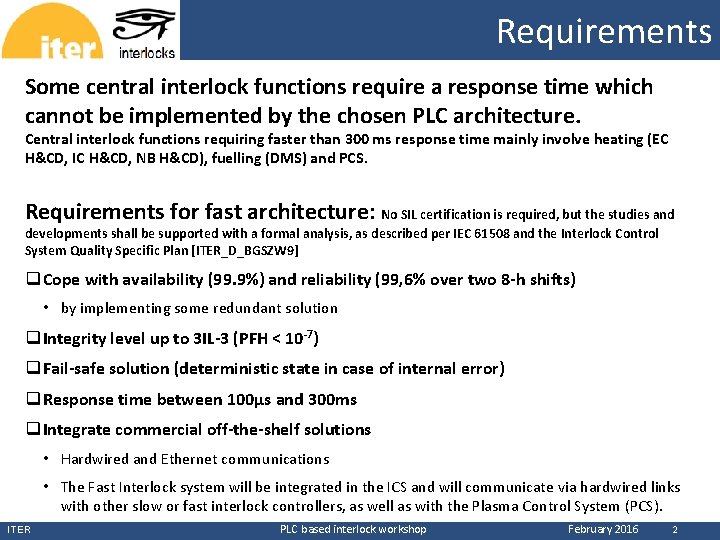 iter

interlocks

Requirements

Some central interlock functions require a response time which cannot be implemented by the chosen PLC architecture.

Central interlock functions requiring faster than 300 ms response time mainly involve heating (EC H&CD, IC H&CD, NB H&CD), fuelling (DMS) and PCS.

Requirements for fast architecture: No SIL certification is required, but the studies and developments shall be supported with a formal analysis, as described per IEC 61508 and the Interlock Control System Quality Specific Plan [ITER_D_BGSZW9]

❑ Cope with availability (99.9%) and reliability (99,6% over two 8-h shifts)

• by implementing some redundant solution

❑ Integrity level up to 3IL-3 (PFH < $10^{-7}$)

❑ Fail-safe solution (deterministic state in case of internal error)

❑ Response time between 100µs and 300ms

❑ Integrate commercial off-the-shelf solutions

• Hardwired and Ethernet communications

• The Fast Interlock system will be integrated in the ICS and will communicate via hardwired links with other slow or fast interlock controllers, as well as with the Plasma Control System (PCS).

ITER PLC based interlock workshop February 2016 2